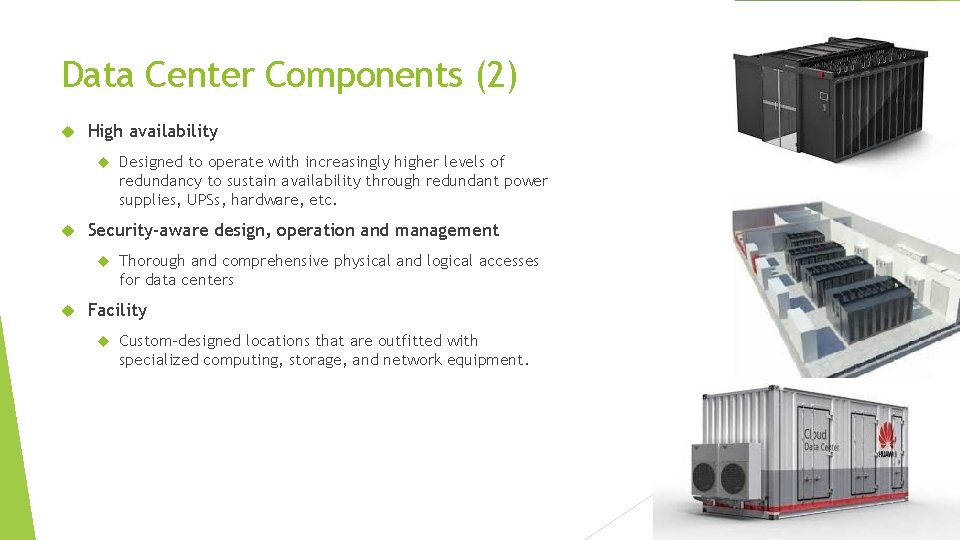 Data Center Components (2)

High availability

Designed to operate with increasingly higher levels of redundancy to sustain availability through redundant power supplies, UPSs, hardware, etc.

Security-aware design, operation and management

Thorough and comprehensive physical and logical accesses for data centers

Facility

Custom-designed locations that are outfitted with specialized computing, storage, and network equipment.

Cloud
Data Center
HUAWEI